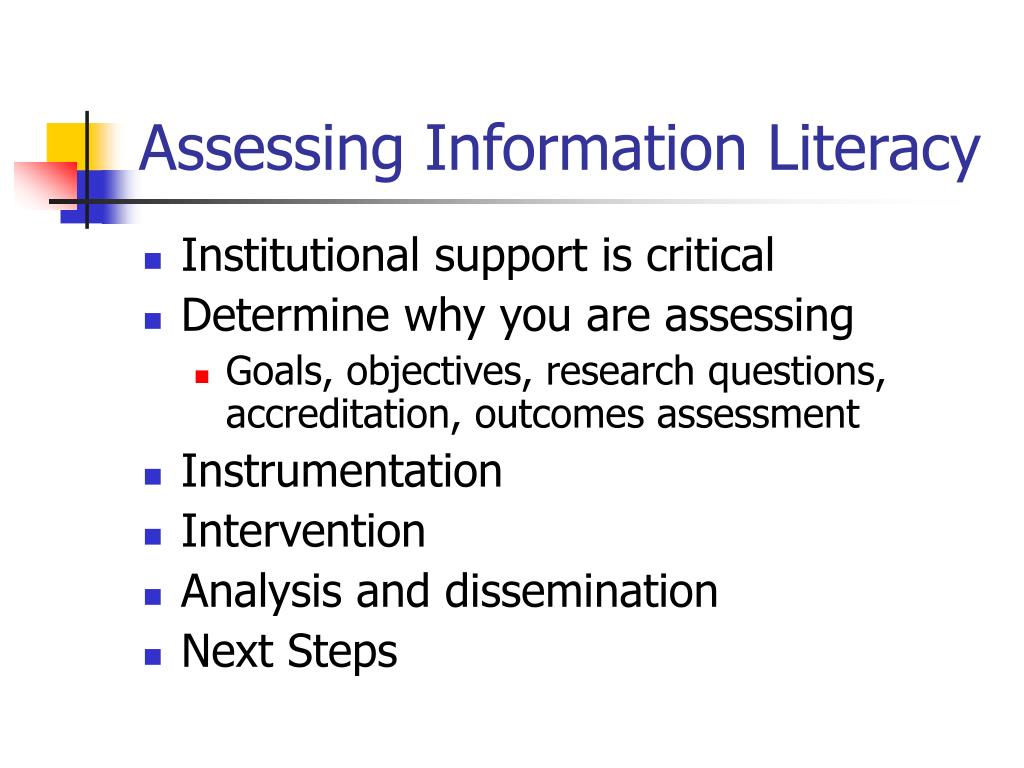 Assessing Information Literacy

- Institutional support is critical
- Determine why you are assessing
  - Goals, objectives, research questions, accreditation, outcomes assessment
- Instrumentation
- Intervention
- Analysis and dissemination
- Next Steps